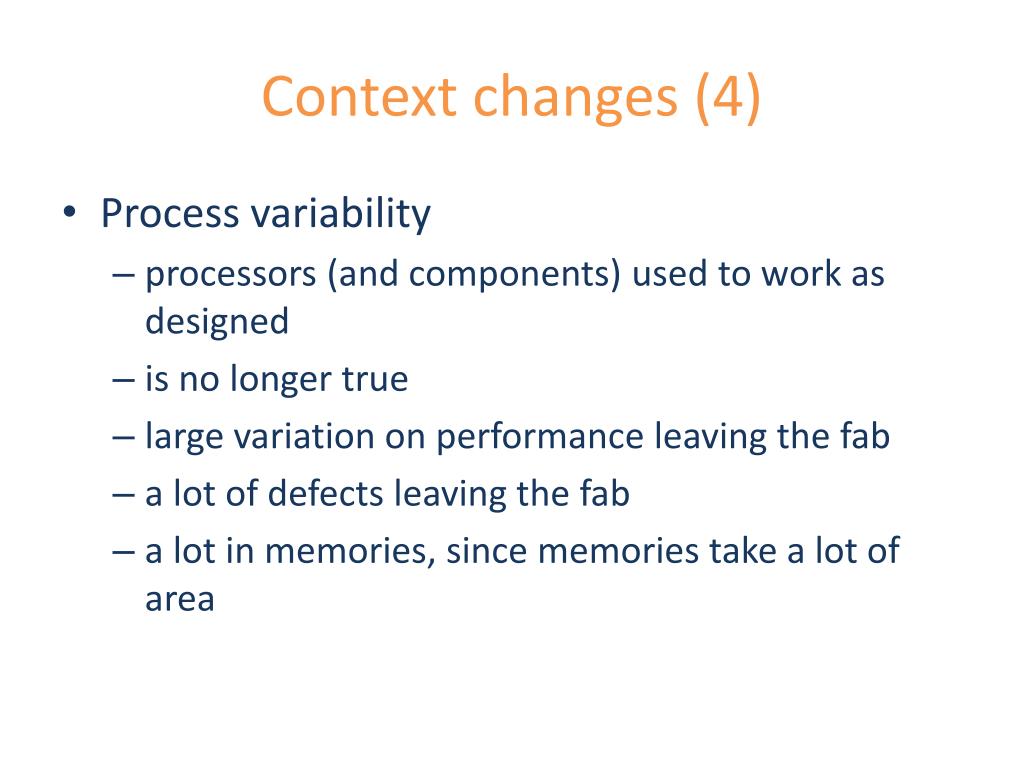 Context changes (4)

• Process variability
– processors (and components) used to work as designed
– is no longer true
– large variation on performance leaving the fab
– a lot of defects leaving the fab
– a lot in memories, since memories take a lot of area